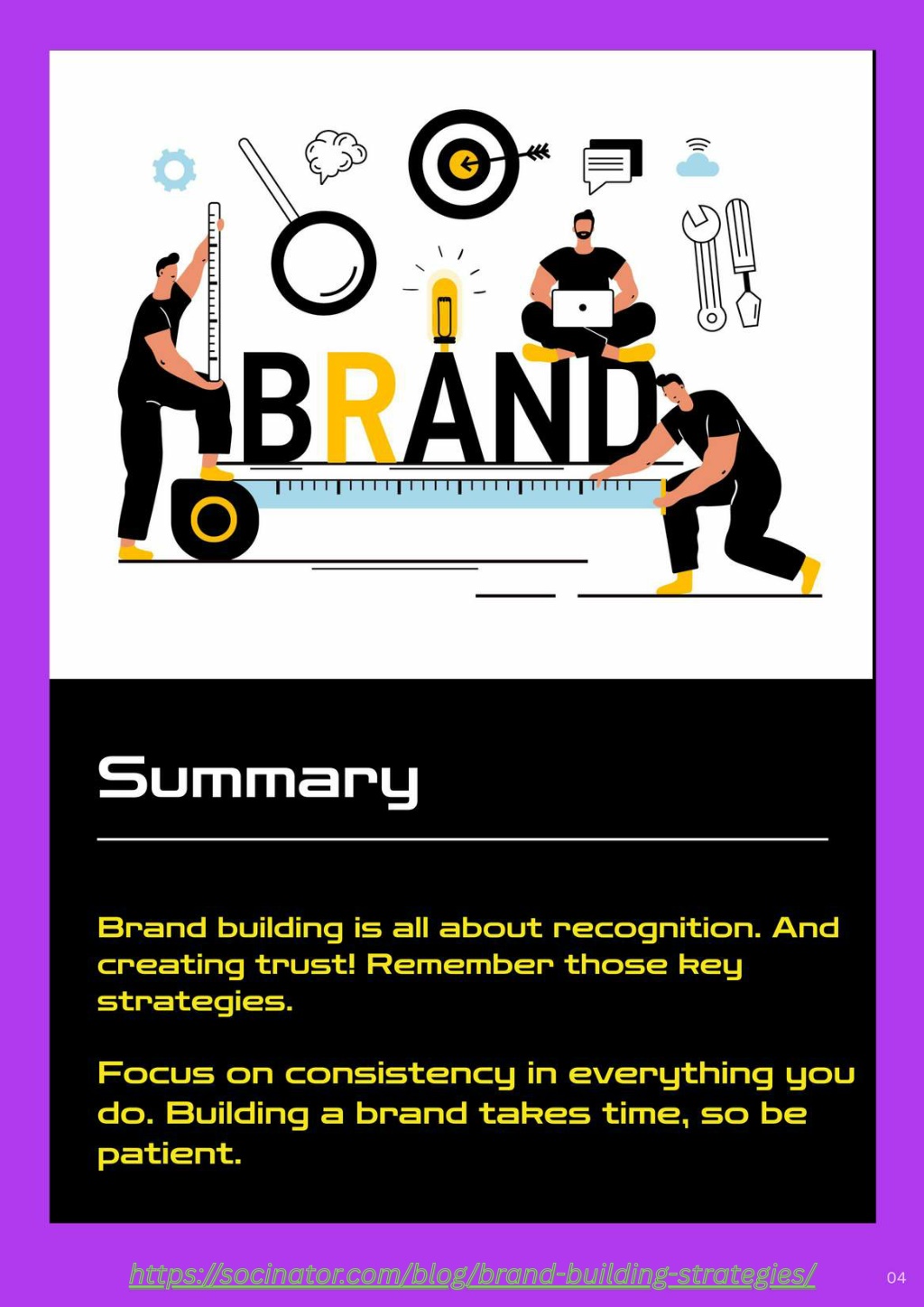 BRAND

Summary

Brand building is all about recognition. And creating trust! Remember those key strategies.

Focus on consistency in everything you do. Building a brand takes time, so be patient.

https://socinator.com/blog/brand-building-strategies/

04